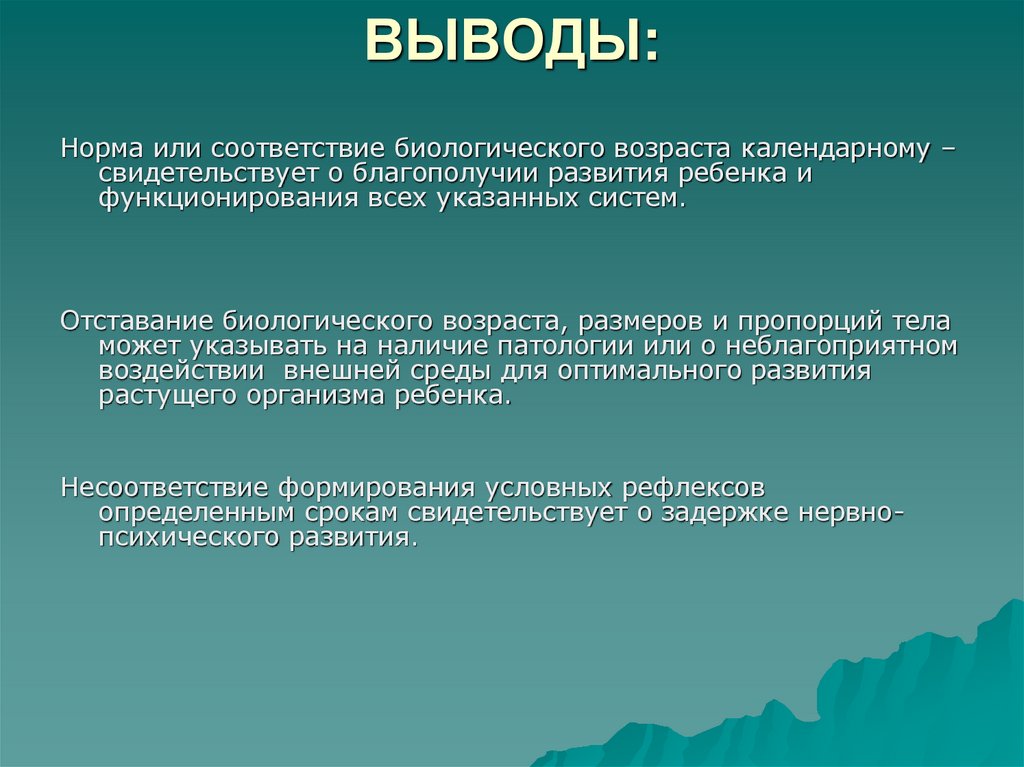 ВЫВОДЫ:

Норма или соответствие биологического возраста календарному – свидетельствует о благополучии развития ребенка и функционирования всех указанных систем.

Отставание биологического возраста, размеров и пропорций тела может указывать на наличие патологии или о неблагоприятном воздействии внешней среды для оптимального развития растущего организма ребенка.

Несоответствие формирования условных рефлексов определенным срокам свидетельствует о задержке нервно-психического развития.